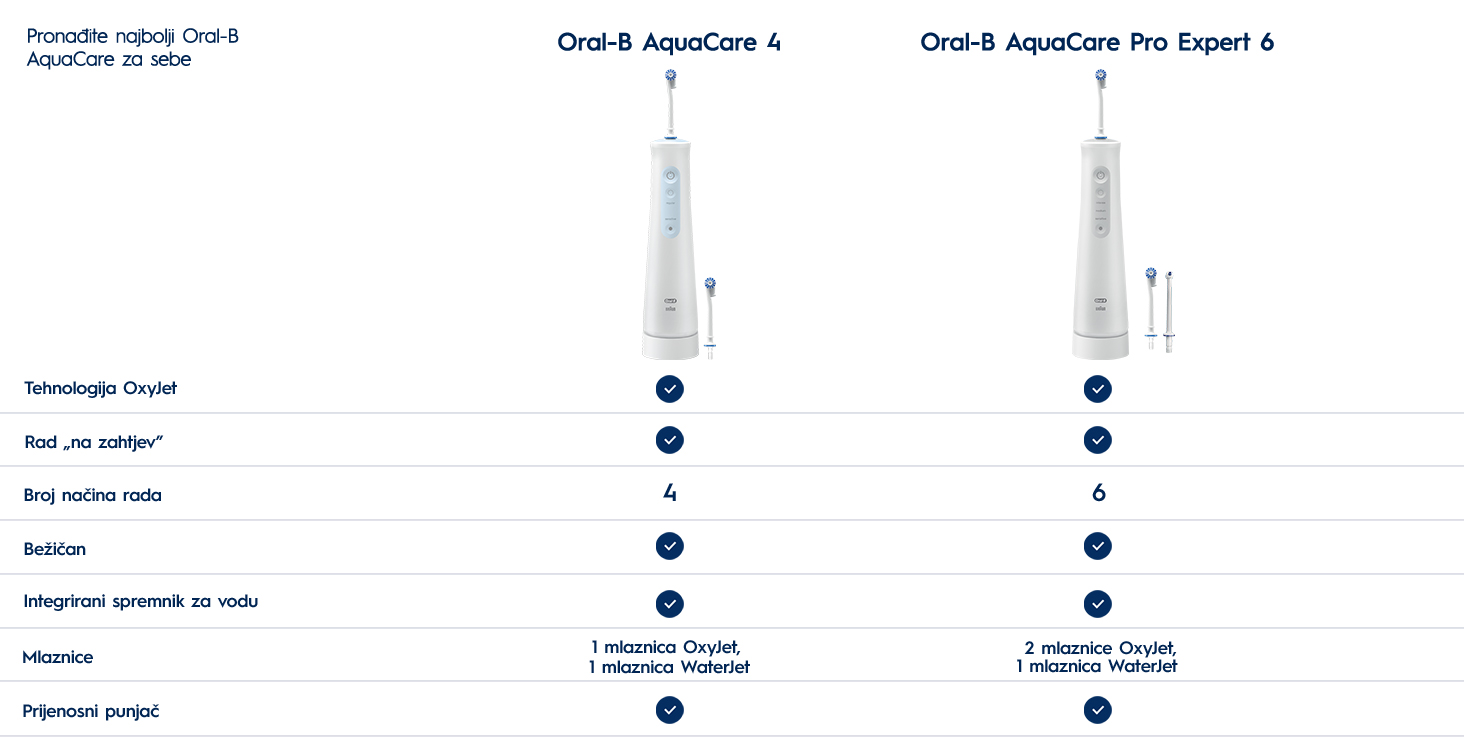 | Pronađite najbolji Oral-B AquaCare za sebe | Oral-B AquaCare 4 | Oral-B AquaCare Pro Expert 6 |
|---|---|---|
| Tehnologija OxyJet | ✓ | ✓ |
| Rad „na zahtjev” | ✓ | ✓ |
| Broj načina rada | 4 | 6 |
| Bežičan | ✓ | ✓ |
| Integrirani spremnik za vodu | ✓ | ✓ |
| Mlaznice | 1 mlaznica OxyJet, 1 mlaznica WaterJet | 2 mlaznice OxyJet, 1 mlaznica WaterJet |
| Prijenosni punjač | ✓ | ✓ |